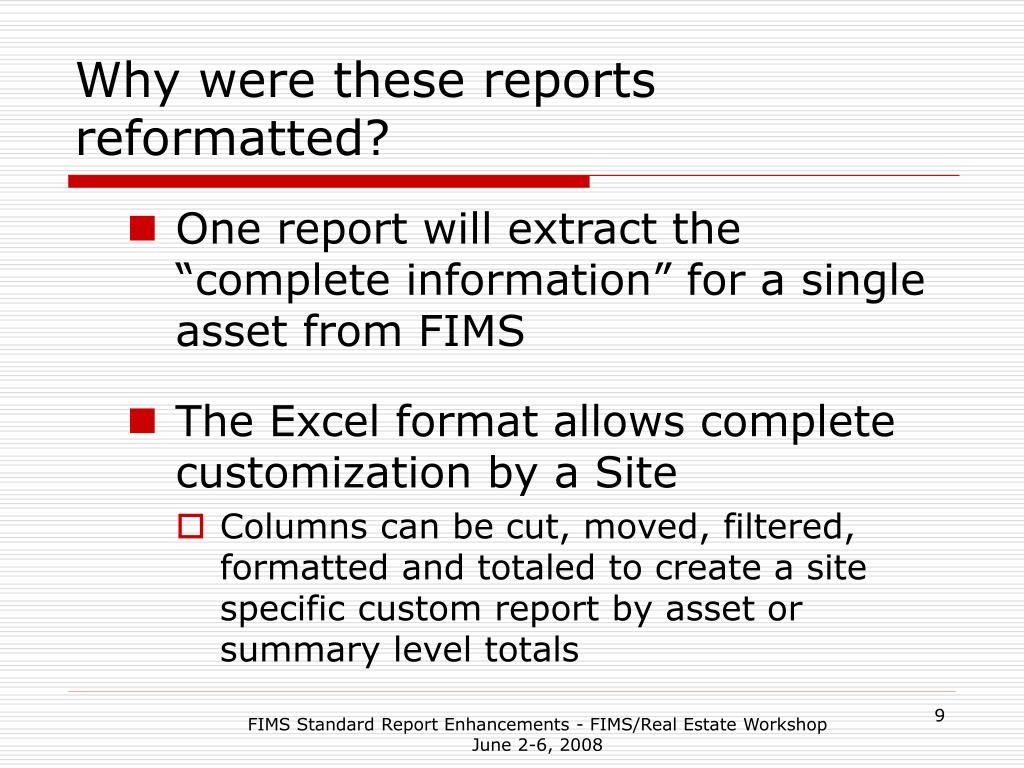 Why were these reports reformatted?

One report will extract the “complete information” for a single asset from FIMS

The Excel format allows complete customization by a Site

Columns can be cut, moved, filtered, formatted and totaled to create a site specific custom report by asset or summary level totals

FIMS Standard Report Enhancements - FIMS/Real Estate Workshop
June 2-6, 2008

9